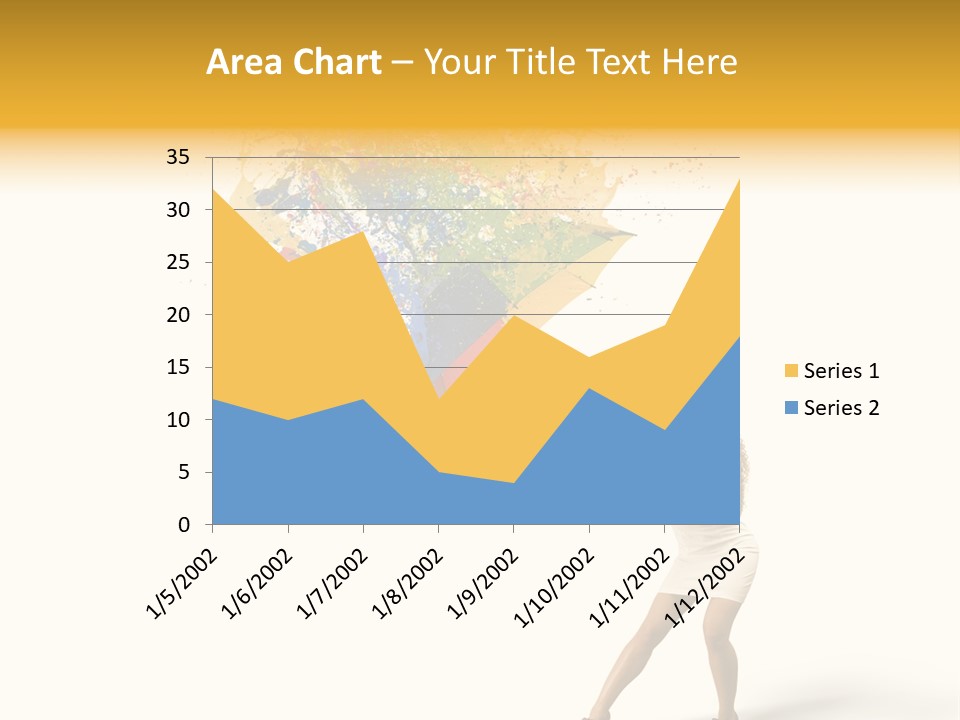 Area Chart – Your Title Text Here

35
30
25
20
15
10
5
0

1/5/2002
1/6/2002
1/7/2002
1/8/2002
1/9/2002
1/10/2002
1/11/2002
1/12/2002

Series 1
Series 2